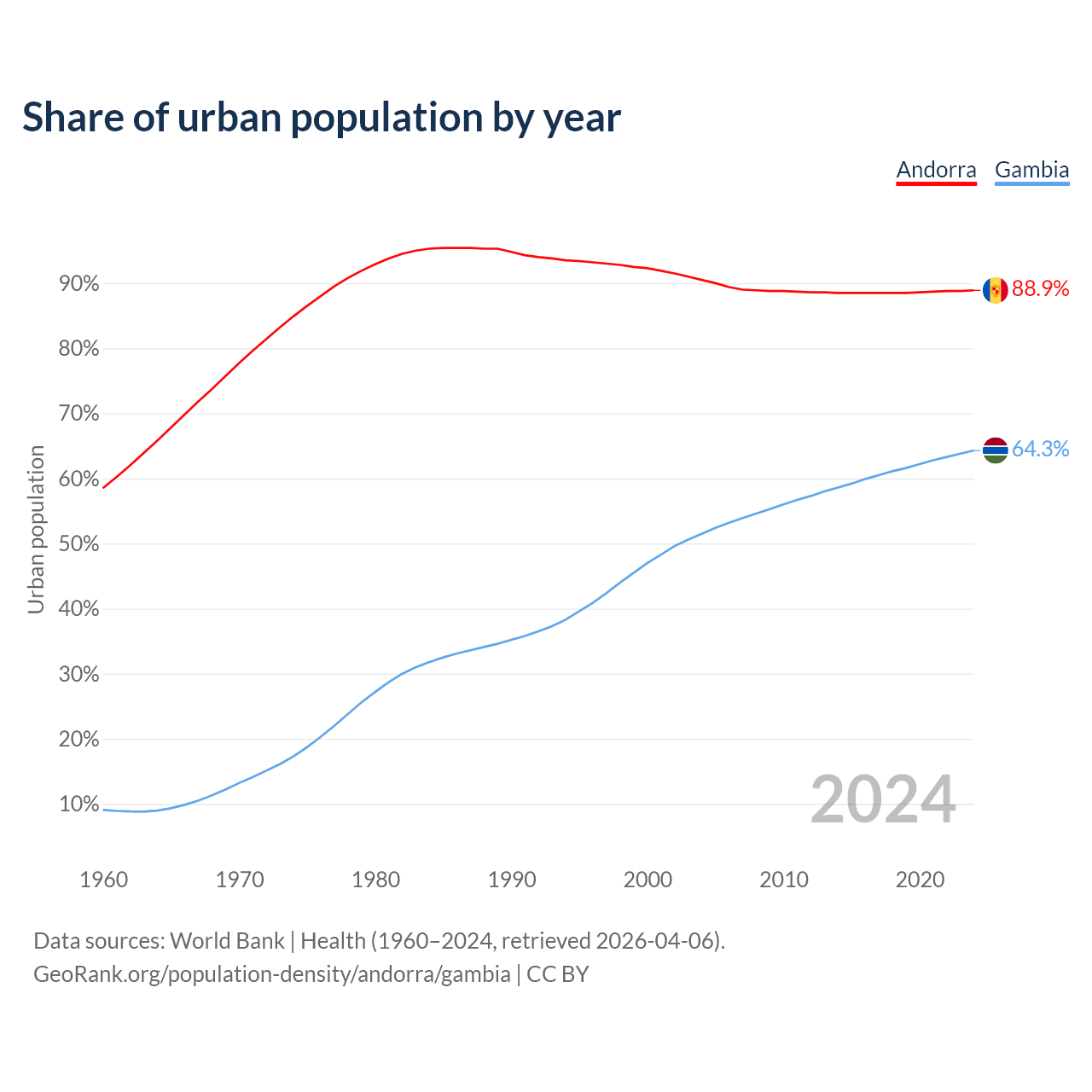 Share of urban population by year

Andorra Gambia

Urban population

90%
80%
70%
60%
50%
40%
30%
20%
10%

88.9%
64.3%

2024

1960 1970 1980 1990 2000 2010 2020

Data sources: World Bank | Health (1960–2024, retrieved 2026-04-06).
GeoRank.org/population-density/andorra/gambia | CC BY